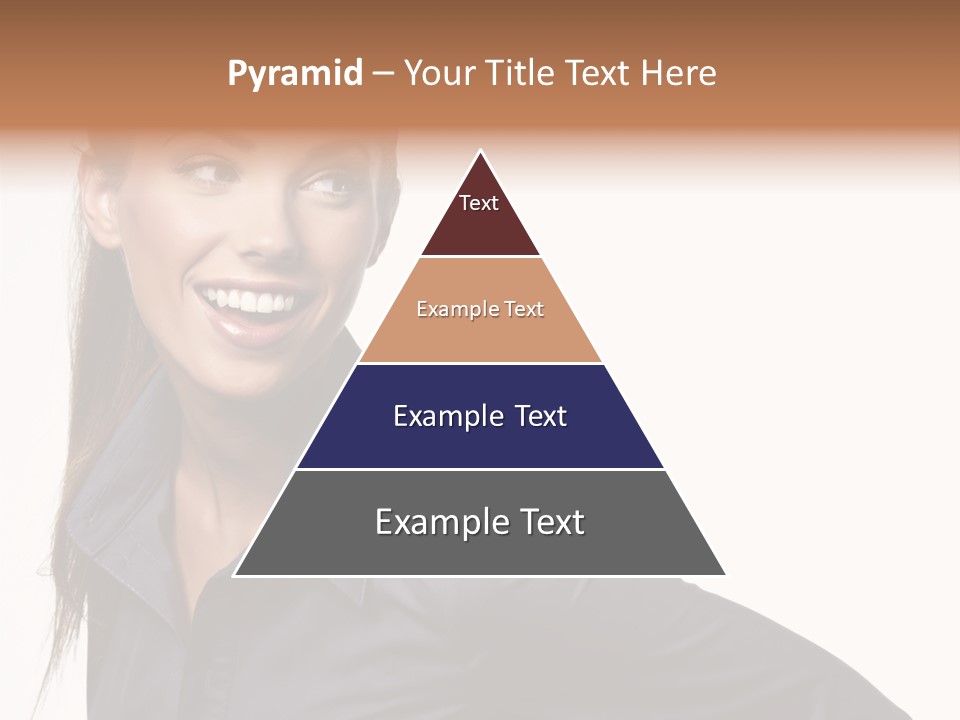 Pyramid – Your Title Text Here

Text

Example Text

Example Text

Example Text